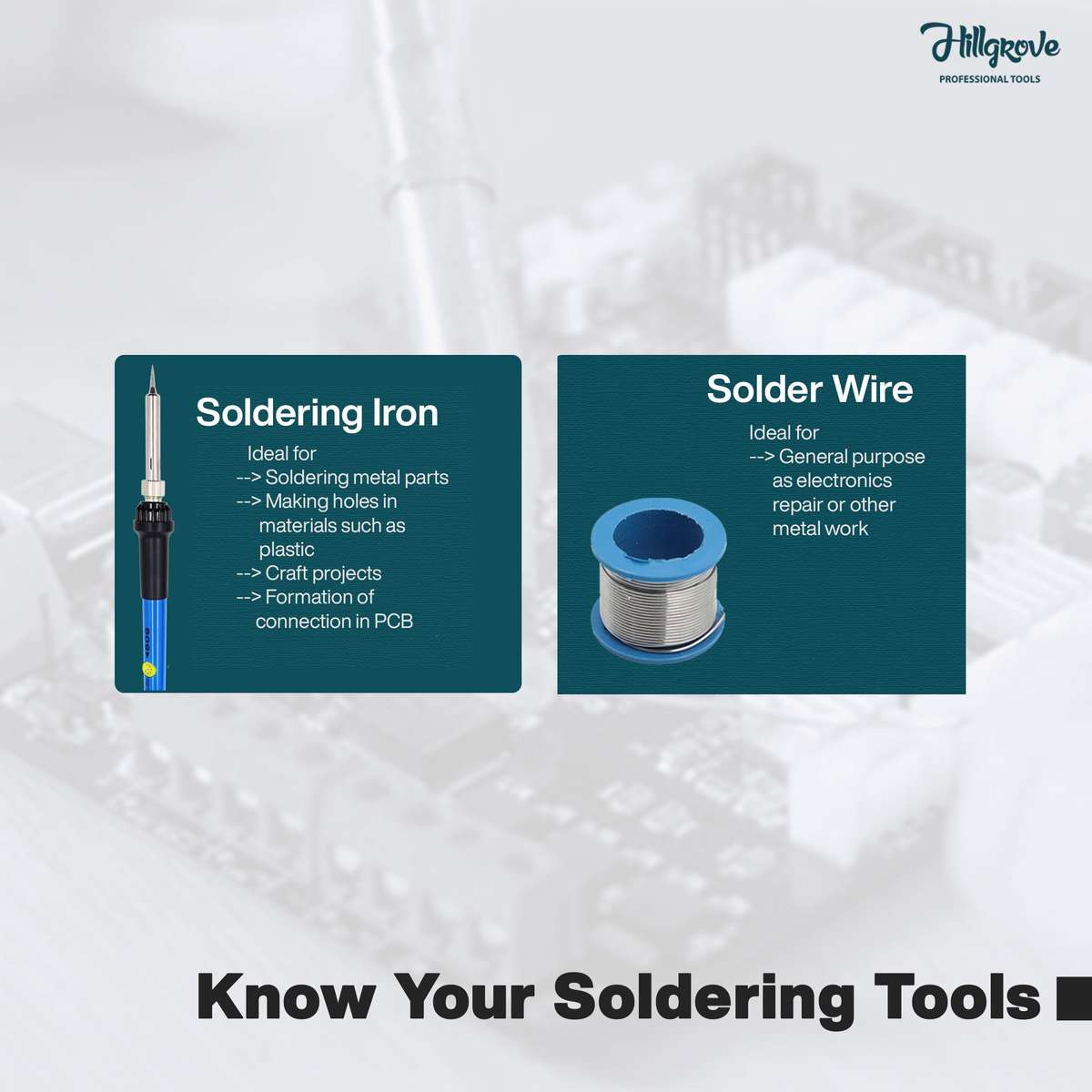 Hillgrove
PROFESSIONAL TOOLS

Soldering Iron

Ideal for
--> Soldering metal parts
--> Making holes in materials such as plastic
--> Craft projects
--> Formation of connection in PCB

Solder Wire

Ideal for
--> General purpose as electronics repair or other metal work

Know Your Soldering Tools